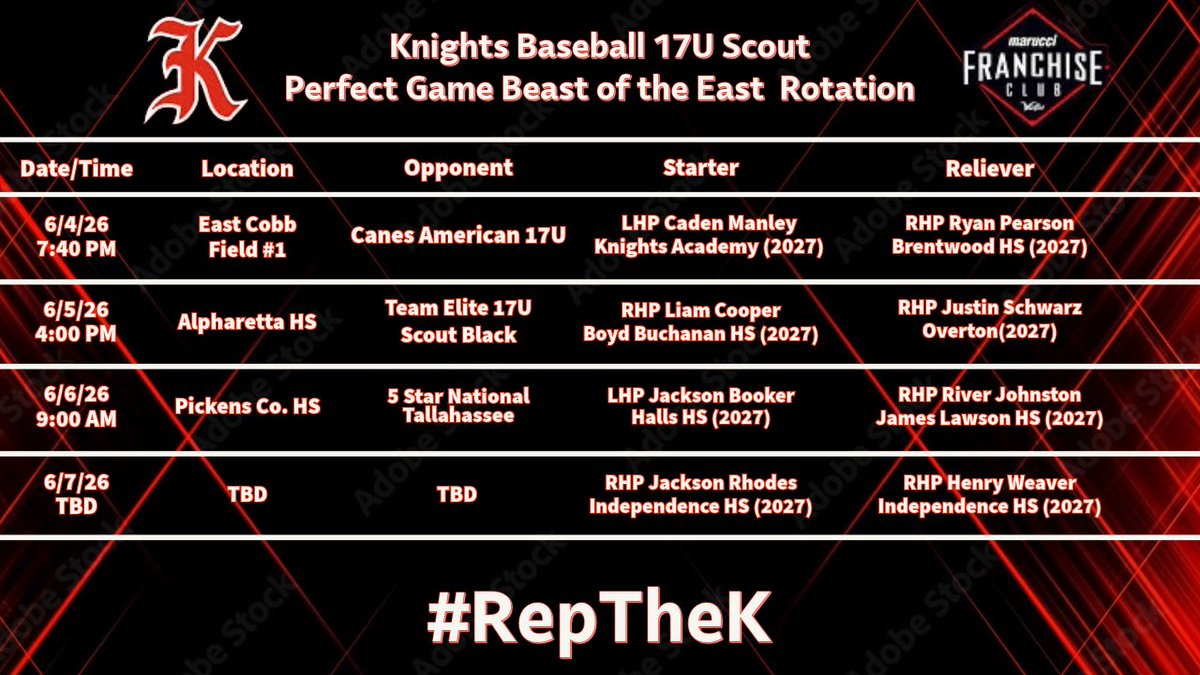 K

Knights Baseball 17U Scout
Perfect Game Beast of the East Rotation

marucci
FRANCHISE
CLUB
Victus

| Date/Time | Location | Opponent | Starter | Reliever |
|---|---|---|---|---|
| 6/4/26 7:40 PM | East Cobb Field #1 | Canes American 17U | LHP Caden Manley Knights Academy (2027) | RHP Ryan Pearson Brentwood HS (2027) |
| 6/5/26 4:00 PM | Alpharetta HS | Team Elite 17U Scout Black | RHP Liam Cooper Boyd Buchanan HS (2027) | RHP Justin Schwarz Overton(2027) |
| 6/6/26 9:00 AM | Pickens Co. HS | 5 Star National Tallahassee | LHP Jackson Booker Halls HS (2027) | RHP River Johnston James Lawson HS (2027) |
| 6/7/26 TBD | TBD | TBD | RHP Jackson Rhodes Independence HS (2027) | RHP Henry Weaver Independence HS (2027) |

#RepTheK

Adobe Stock